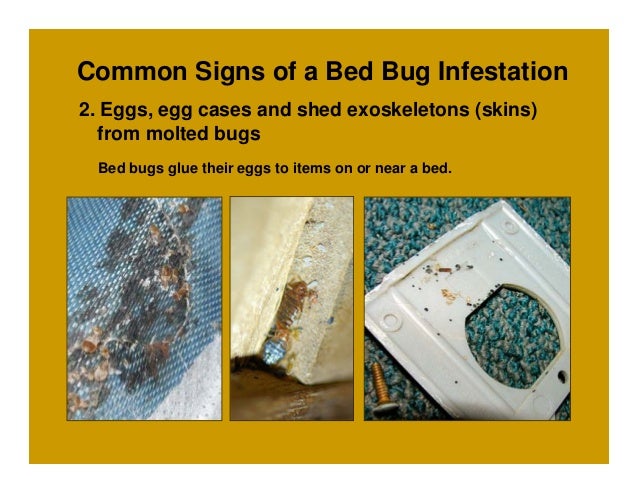 Common Signs of a Bed Bug Infestation

2. Eggs, egg cases and shed exoskeletons (skins) from molted bugs

Bed bugs glue their eggs to items on or near a bed.